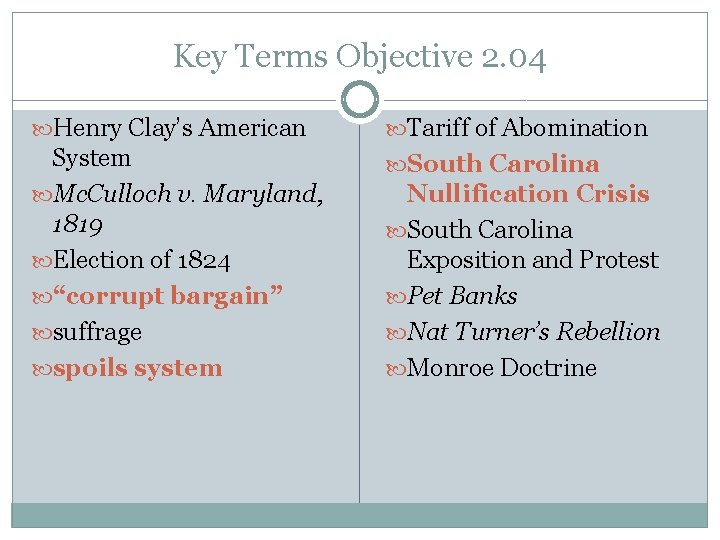 Key Terms Objective 2.04

Henry Clay's American System

McCulloch v. Maryland, 1819

Election of 1824

"corrupt bargain"

suffrage

spoils system

Tariff of Abomination

South Carolina Nullification Crisis

South Carolina Exposition and Protest

Pet Banks

Nat Turner's Rebellion

Monroe Doctrine